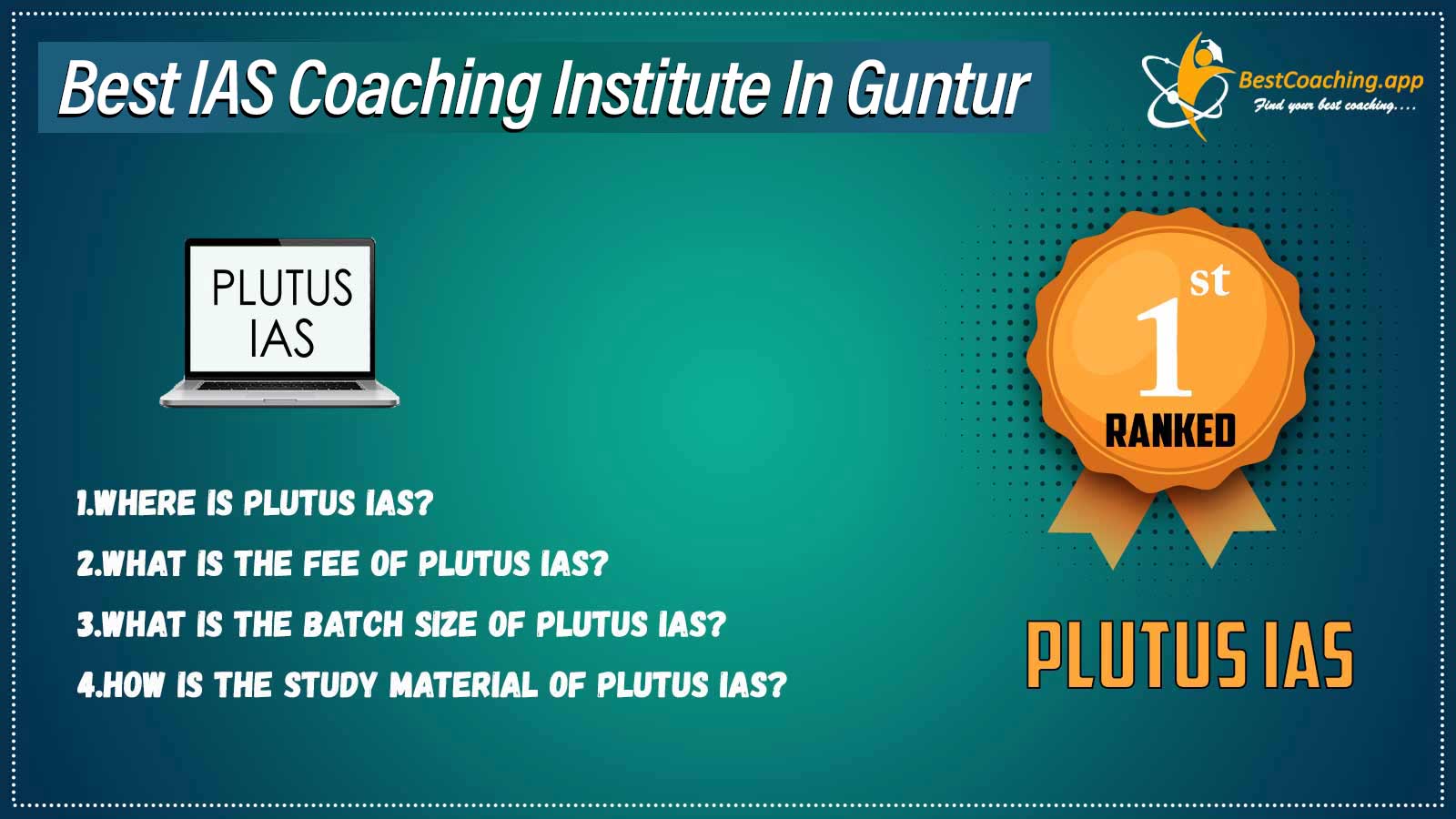 Best IAS Coaching Institute In Guntur

BestCoaching.app
Find your best coaching....

PLUTUS IAS

1st RANKED

1.WHERE IS PLUTUS IAS?
2.WHAT IS THE FEE OF PLUTUS IAS?
3.WHAT IS THE BATCH SIZE OF PLUTUS IAS?
4.HOW IS THE STUDY MATERIAL OF PLUTUS IAS?

PLUTUS IAS